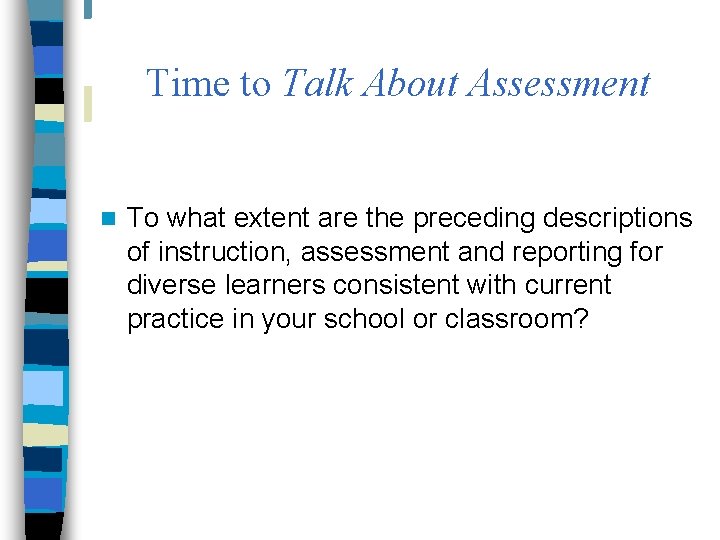 Time to Talk About Assessment

To what extent are the preceding descriptions of instruction, assessment and reporting for diverse learners consistent with current practice in your school or classroom?